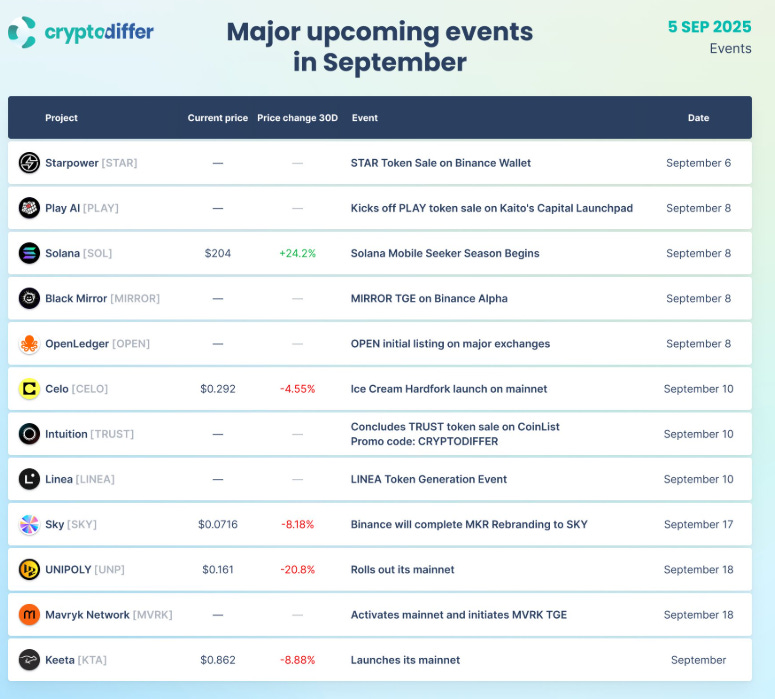 cryptodiffer

Major upcoming events in September

5 SEP 2025
Events

| Project | Current price | Price change 30D | Event | Date |
|---|---|---|---|---|
| Starpower [STAR] | — | — | STAR Token Sale on Binance Wallet | September 6 |
| Play AI [PLAY] | — | — | Kicks off PLAY token sale on Kaito's Capital Launchpad | September 8 |
| Solana [SOL] | $204 | +24.2% | Solana Mobile Seeker Season Begins | September 8 |
| Black Mirror [MIRROR] | — | — | MIRROR TGE on Binance Alpha | September 8 |
| OpenLedger [OPEN] | — | — | OPEN initial listing on major exchanges | September 8 |
| Celo [CELO] | $0.292 | -4.55% | Ice Cream Hardfork launch on mainnet | September 10 |
| Intuition [TRUST] | — | — | Concludes TRUST token sale on CoinList Promo code: CRYPTODIFFER | September 10 |
| Linea [LINEA] | — | — | LINEA Token Generation Event | September 10 |
| Sky [SKY] | $0.0716 | -8.18% | Binance will complete MKR Rebranding to SKY | September 17 |
| UNIPOLY [UNP] | $0.161 | -20.8% | Rolls out its mainnet | September 18 |
| Mavryk Network [MVRK] | — | — | Activates mainnet and initiates MVRK TGE | September 18 |
| Keeta [KTA] | $0.862 | -8.88% | Launches its mainnet | September |